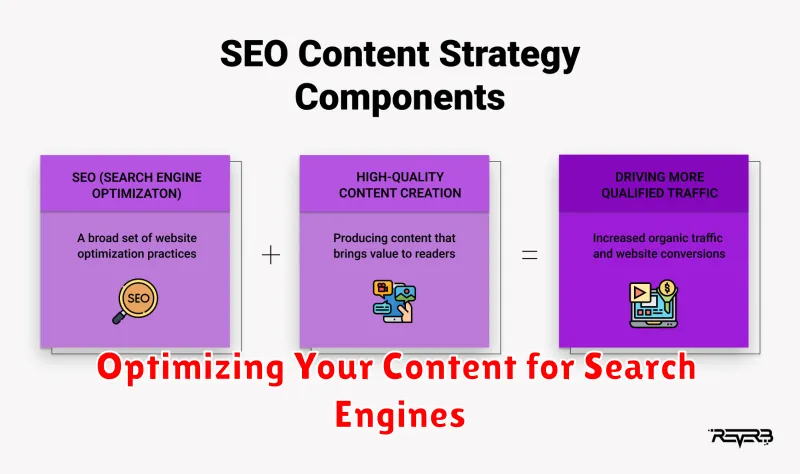 SEO Content Strategy Components

SEO (SEARCH ENGINE OPTIMIZATON)

A broad set of website optimization practices

SEO

+

HIGH-QUALITY CONTENT CREATION

Producing content that brings value to readers

=

DRIVING MORE QUALIFIED TRAFFIC

Increased organic traffic and website conversions

Optimizing Your Content for Search Engines

REVERB